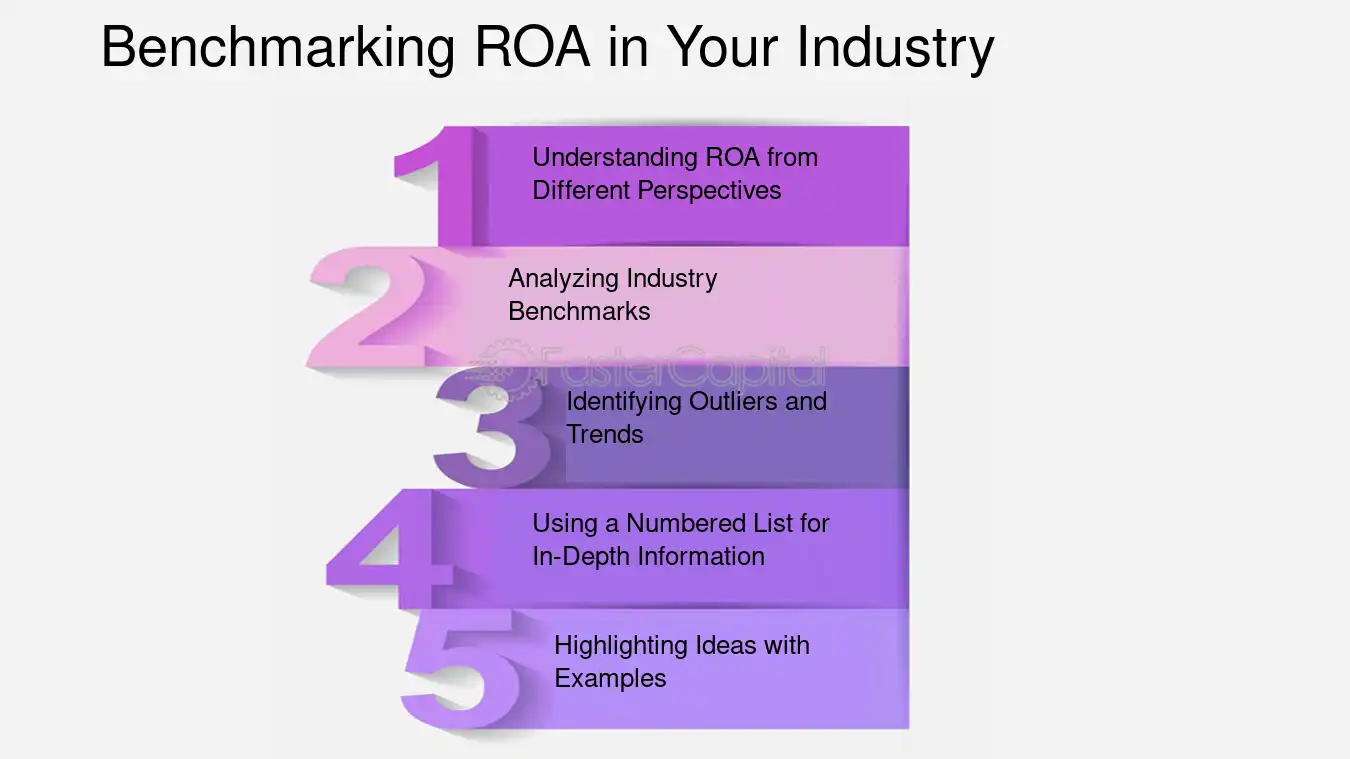 Benchmarking ROA in Your Industry

1
Understanding ROA from Different Perspectives

2
Analyzing Industry Benchmarks

3
Identifying Outliers and Trends

4
Using a Numbered List for In-Depth Information

5
Highlighting Ideas with Examples

FasterCapital